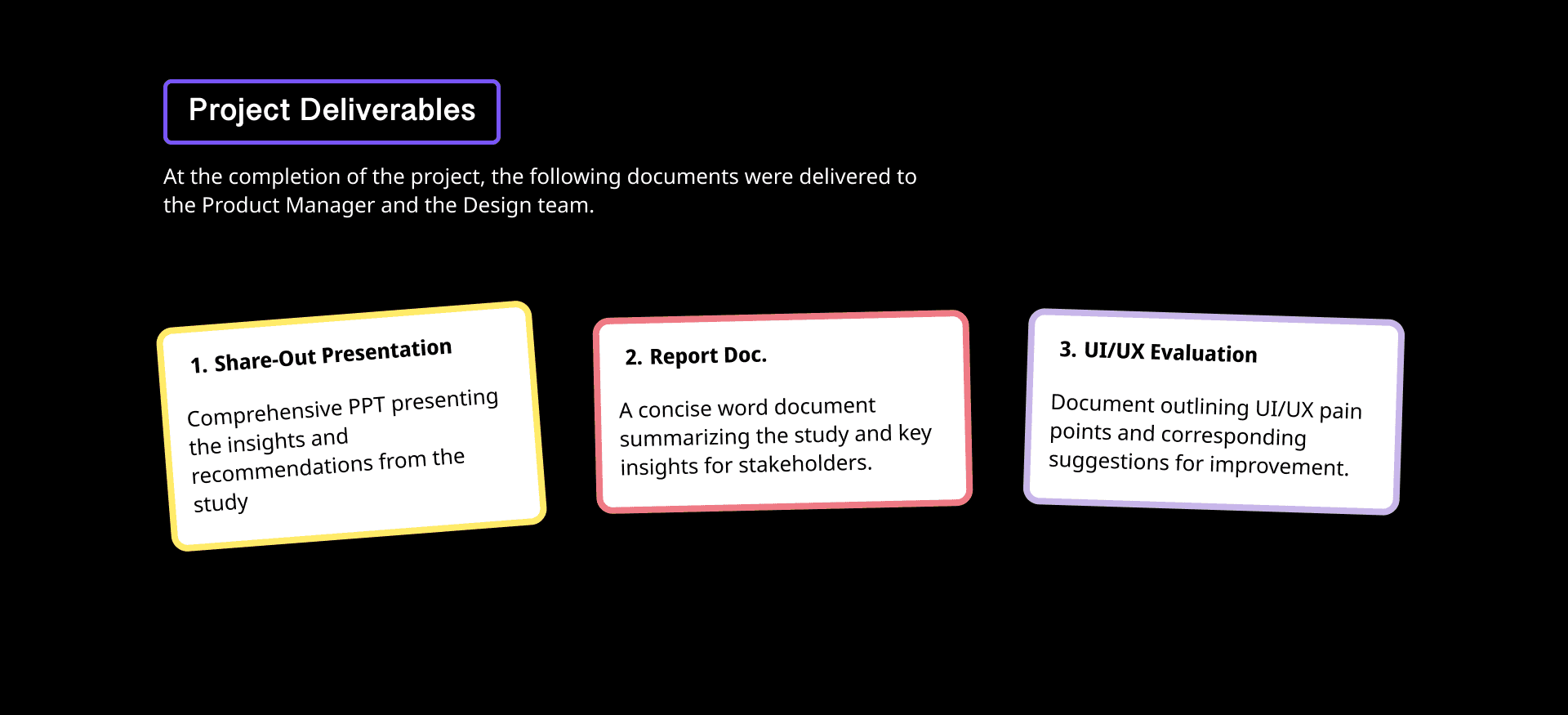 Project Deliverables

At the completion of the project, the following documents were delivered to the Product Manager and the Design team.

1. Share-Out Presentation

Comprehensive PPT presenting the insights and recommendations from the study

2. Report Doc.

A concise word document summarizing the study and key insights for stakeholders.

3. UI/UX Evaluation

Document outlining UI/UX pain points and corresponding suggestions for improvement.